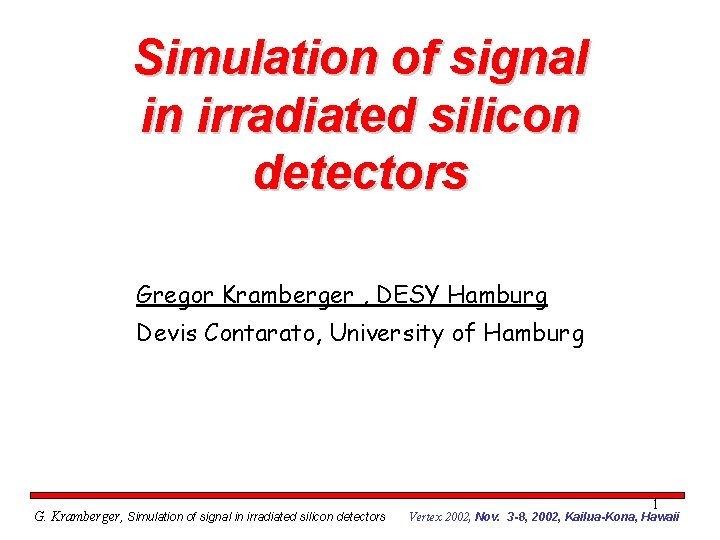 Simulation of signal in irradiated silicon detectors

Gregor Kramberger , DESY Hamburg

Devis Contarato, University of Hamburg

1

G. Kramberger, Simulation of signal in irradiated silicon detectors Vertex 2002, Nov. 3-8, 2002, Kailua-Kona, Hawaii